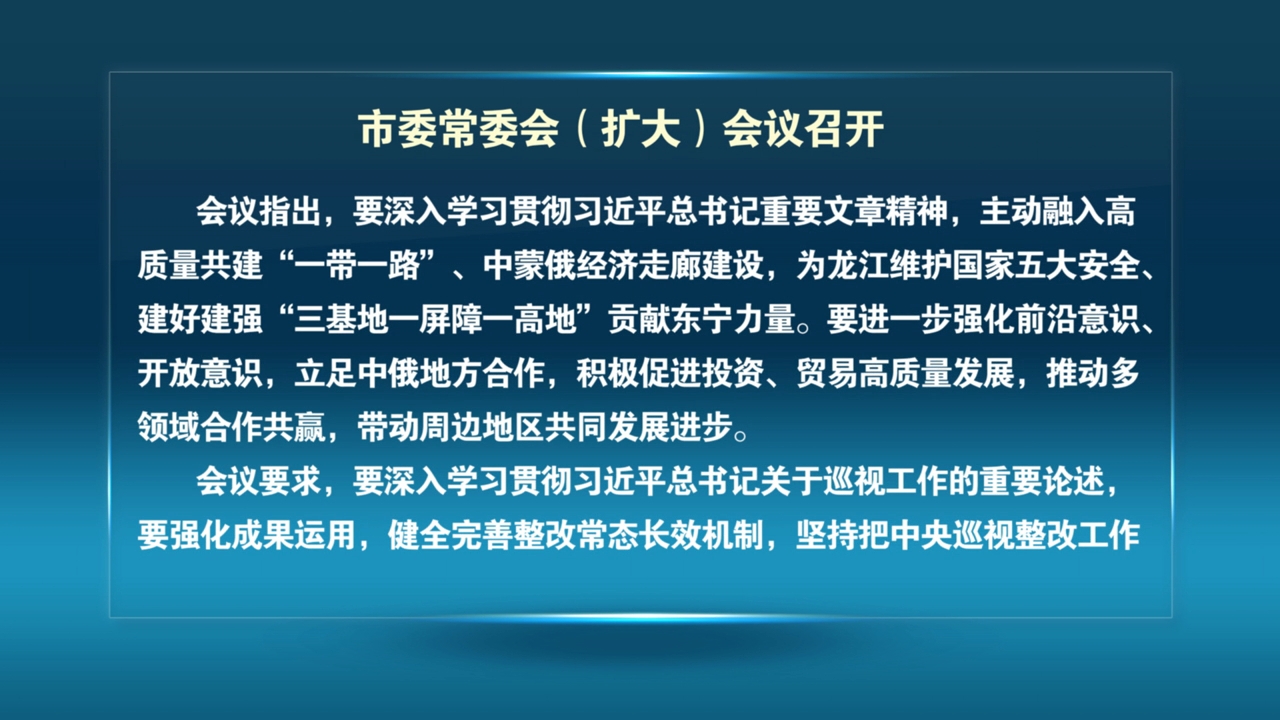 市委常委会（扩大）会议召开

会议指出，要深入学习贯彻习近平总书记重要文章精神，主动融入高质量共建“一带一路”、中蒙俄经济走廊建设，为龙江维护国家五大安全、建好建强“三基地一屏障一高地”贡献东宁力量。要进一步强化前沿意识、开放意识，立足中俄地方合作，积极促进投资、贸易高质量发展，推动多领域合作共赢，带动周边地区共同发展进步。

会议要求，要深入学习贯彻习近平总书记关于巡视工作的重要论述，要强化成果运用，健全完善整改常态长效机制，坚持把中央巡视整改工作